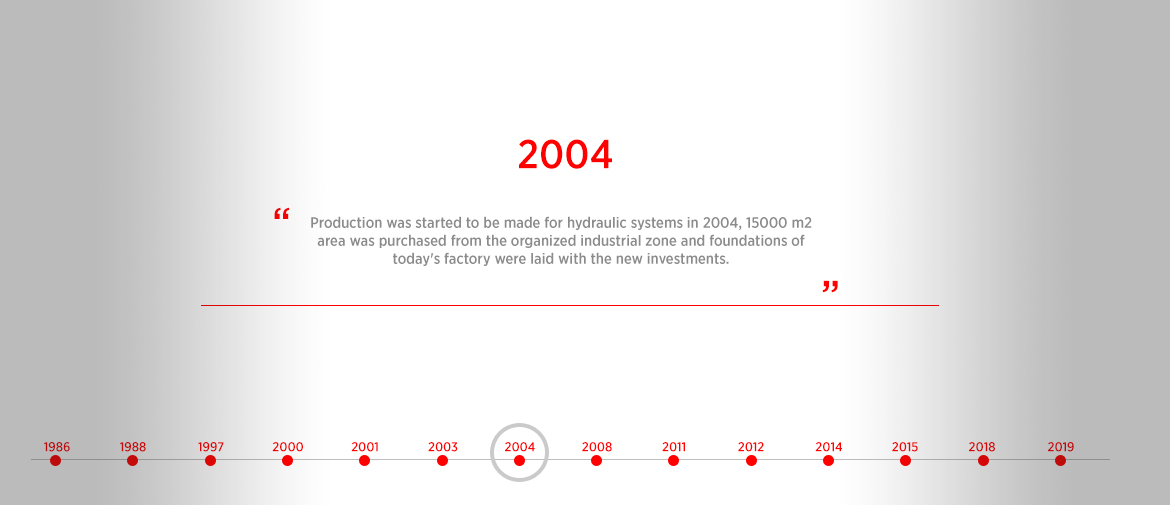 2004

“ Production was started to be made for hydraulic systems in 2004, 15000 m2 area was purchased from the organized industrial zone and foundations of today's factory were laid with the new investments. ”

1986 1988 1997 2000 2001 2003 2004 2008 2011 2012 2014 2015 2018 2019